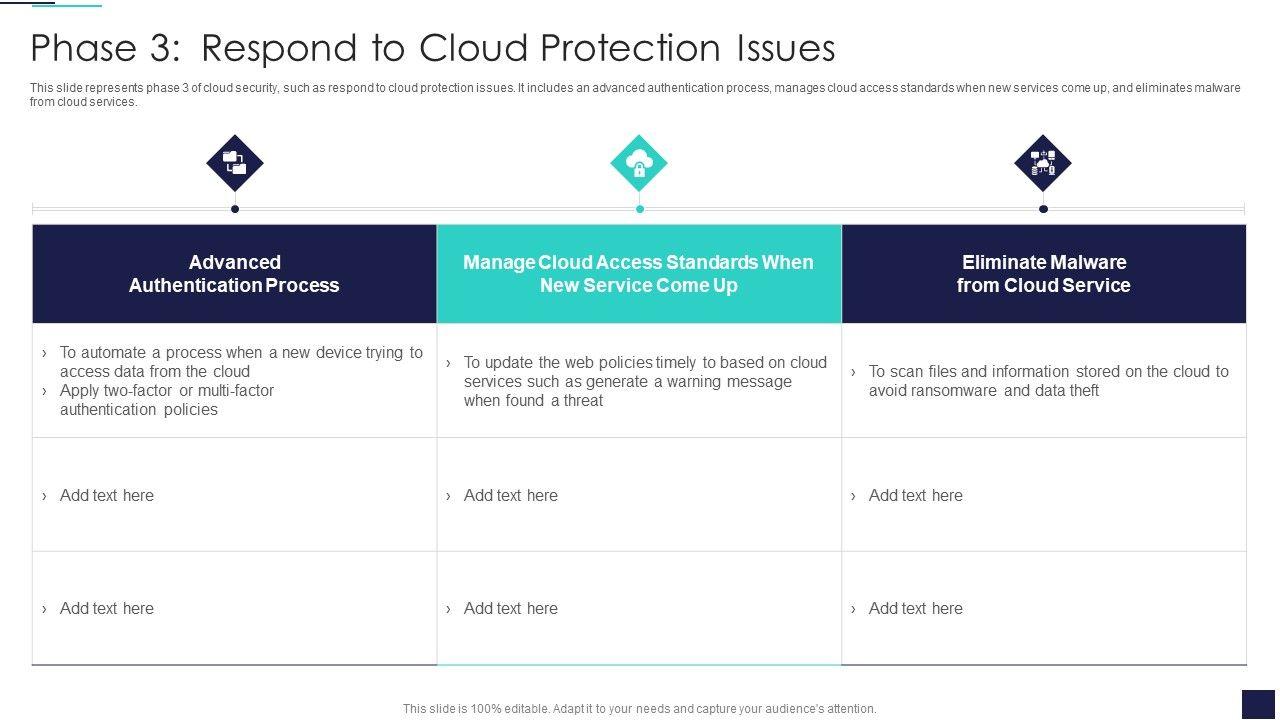 Phase 3: Respond to Cloud Protection Issues

This slide represents phase 3 of cloud security, such as respond to cloud protection issues. It includes an advanced authentication process, manages cloud access standards when new services come up, and eliminates malware from cloud services.

| Advanced Authentication Process | Manage Cloud Access Standards When New Service Come Up | Eliminate Malware from Cloud Service |
|---|---|---|
| › To automate a process when a new device trying to access data from the cloud › Apply two-factor or multi-factor authentication policies | › To update the web policies timely to based on cloud services such as generate a warning message when found a threat | › To scan files and information stored on the cloud to avoid ransomware and data theft |
| › Add text here | › Add text here | › Add text here |
| › Add text here | › Add text here | › Add text here |

This slide is 100% editable. Adapt it to your needs and capture your audience's attention.